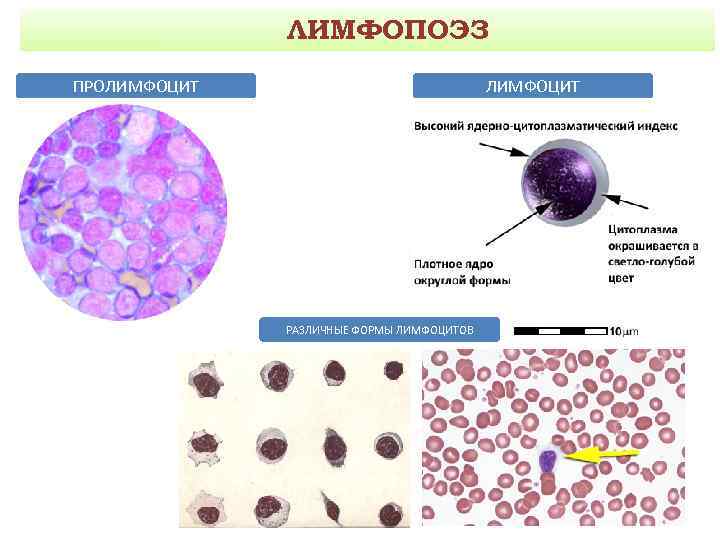 ЛИМФОПОЭЗ

ПРОЛИМФОЦИТ

ЛИМФОЦИТ

Высокий ядерно-цитоплазматический индекс

Цитоплазма окрашивается в светло-голубой цвет

Плотное ядро округлой формы

РАЗЛИЧНЫЕ ФОРМЫ ЛИМФОЦИТОВ

10μm